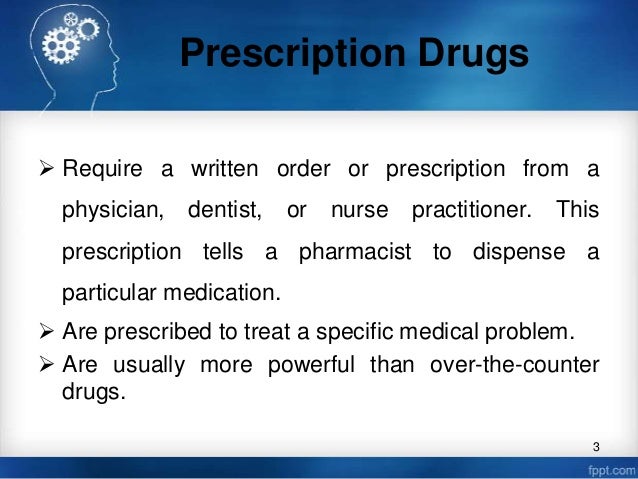 Prescription Drugs

➢ Require a written order or prescription from a physician, dentist, or nurse practitioner. This prescription tells a pharmacist to dispense a particular medication.

➢ Are prescribed to treat a specific medical problem.

➢ Are usually more powerful than over-the-counter drugs.

3

fppt.com